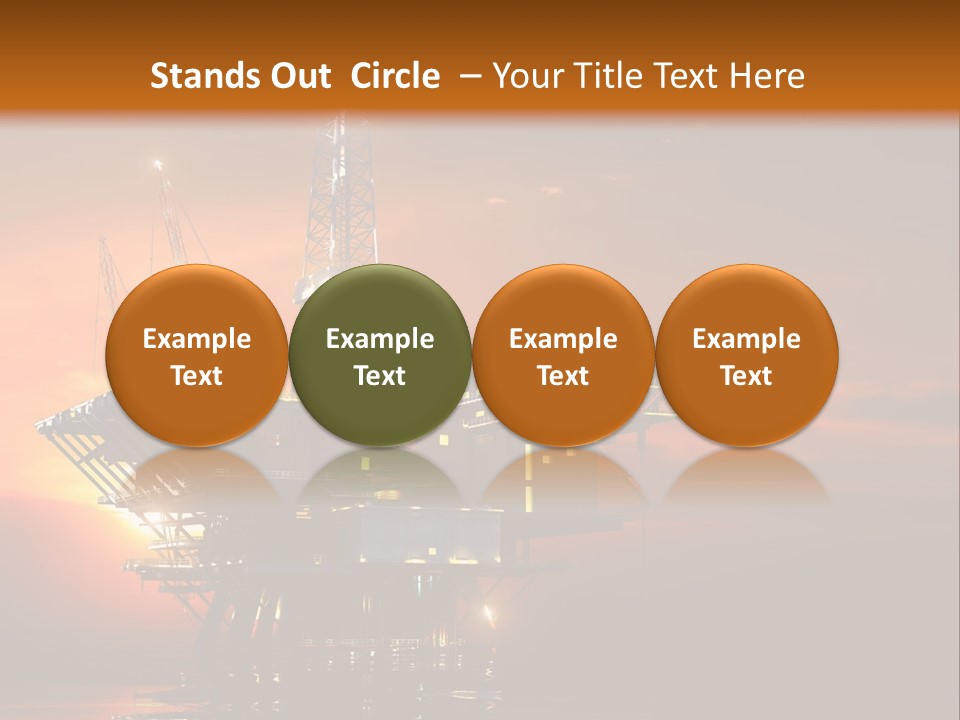 Stands Out Circle – Your Title Text Here

Example Text

Example Text

Example Text

Example Text